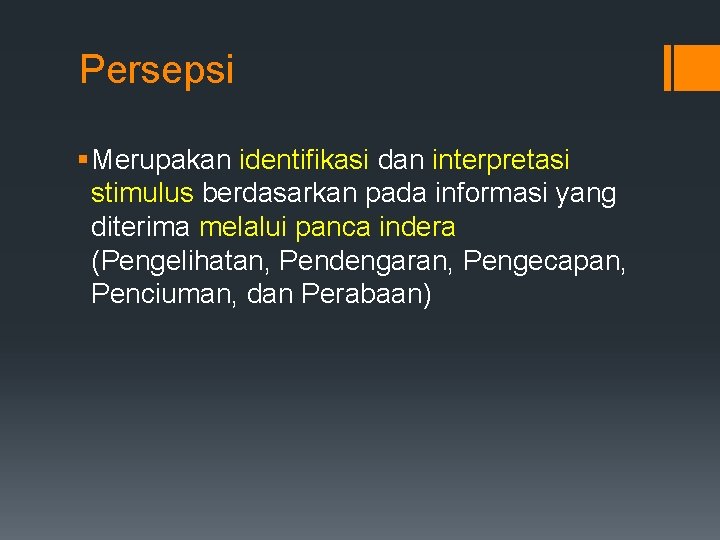 Persepsi

▪ Merupakan identifikasi dan interpretasi stimulus berdasarkan pada informasi yang diterima melalui panca indera (Pengelihatan, Pendengaran, Pengecapan, Penciuman, dan Perabaan)